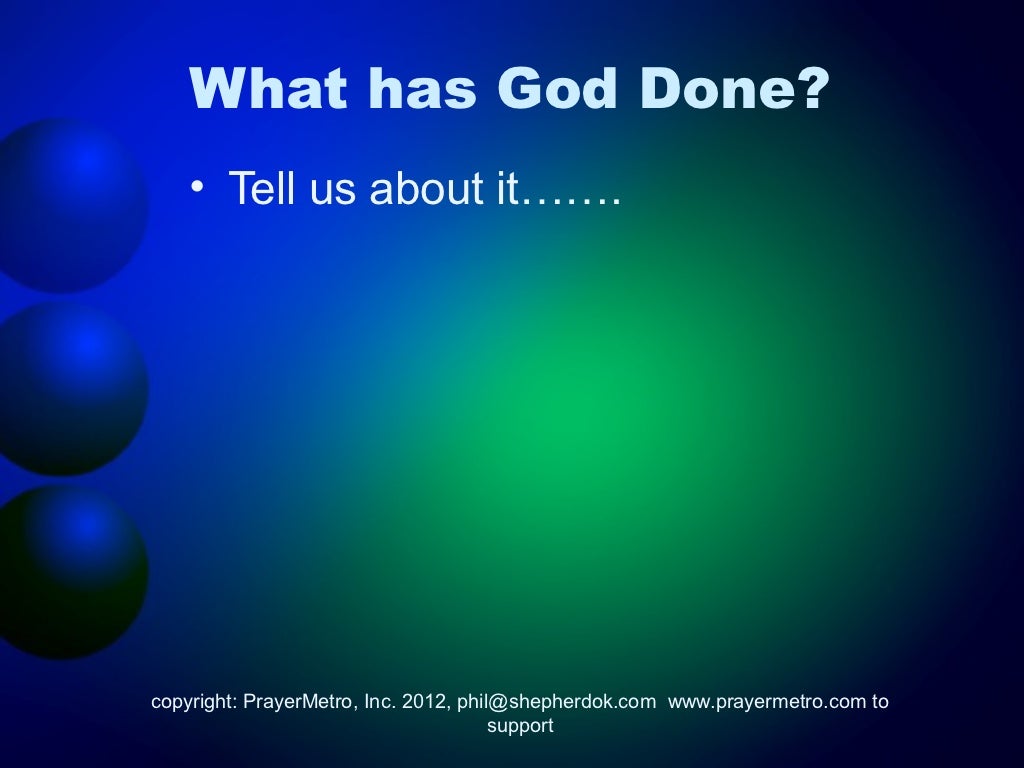 What has God Done?

• Tell us about it…….

copyright: PrayerMetro, Inc. 2012, phil@shepherdok.com www.prayermetro.com to support